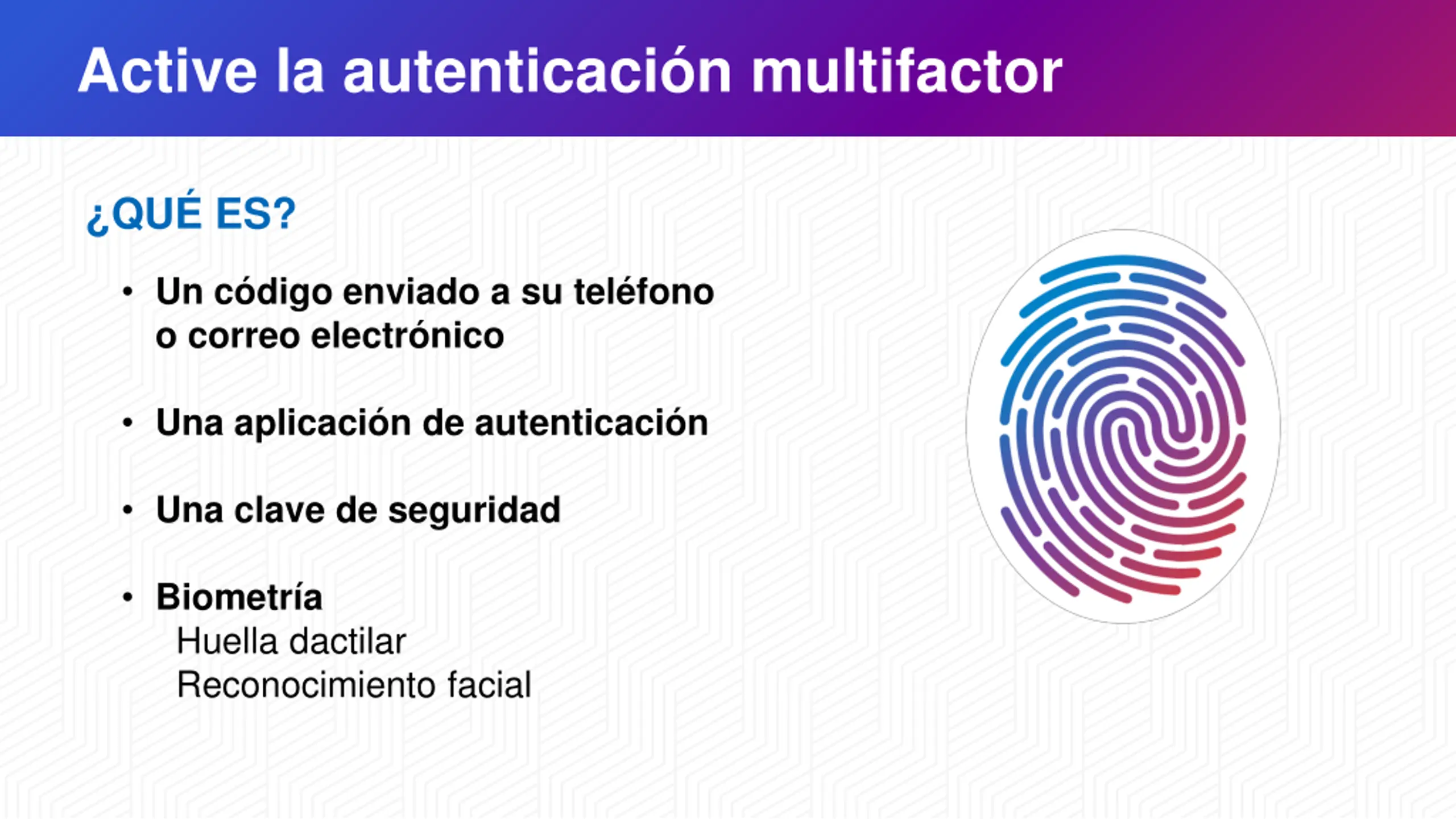 Active la autenticación multifactor

¿QUÉ ES?

• Un código enviado a su teléfono o correo electrónico

• Una aplicación de autenticación

• Una clave de seguridad

• Biometría
Huella dactilar
Reconocimiento facial